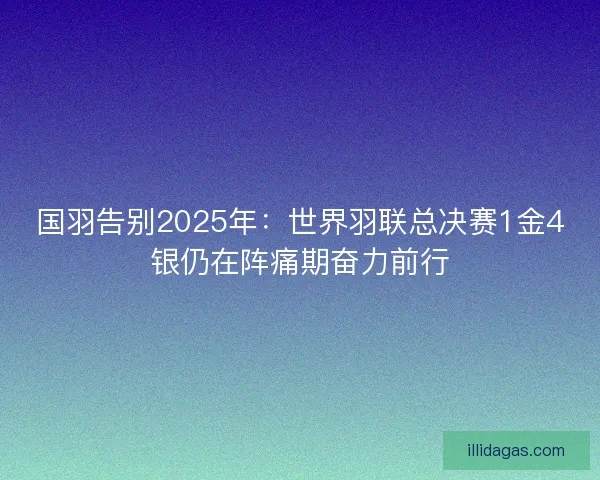 国羽告别2025年：世界羽联总决赛1金4银仍在阵痛期奋力前行

illidagas.com